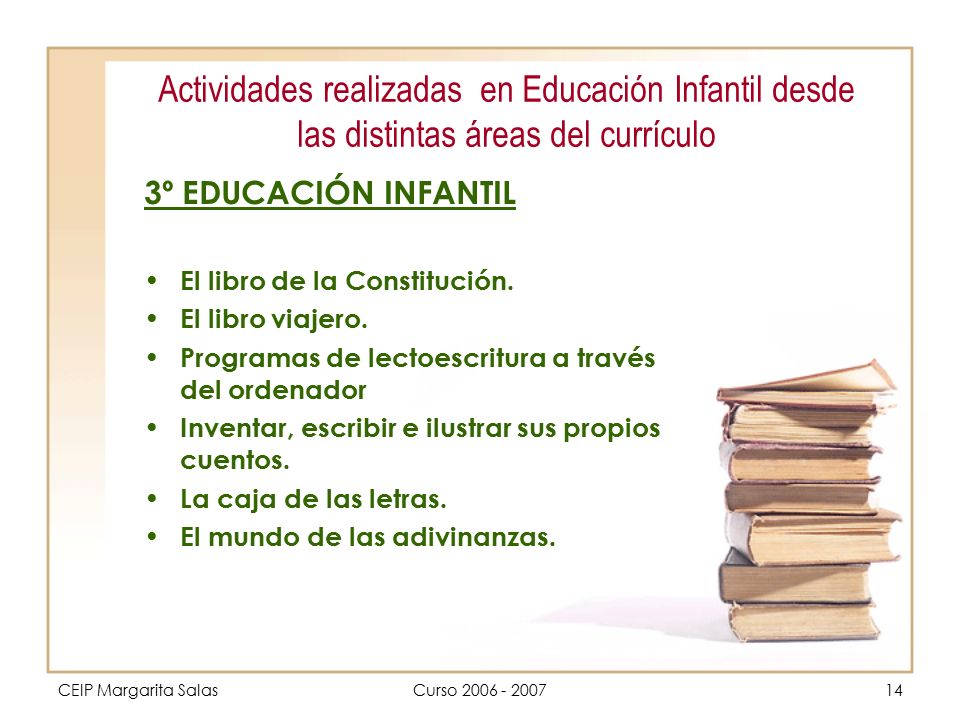 Actividades realizadas en Educación Infantil desde las distintas áreas del currículo

3º EDUCACIÓN INFANTIL

• El libro de la Constitución.
• El libro viajero.
• Programas de lectoescritura a través del ordenador
• Inventar, escribir e ilustrar sus propios cuentos.
• La caja de las letras.
• El mundo de las adivinanzas.

CEIP Margarita Salas Curso 2006 - 2007 14